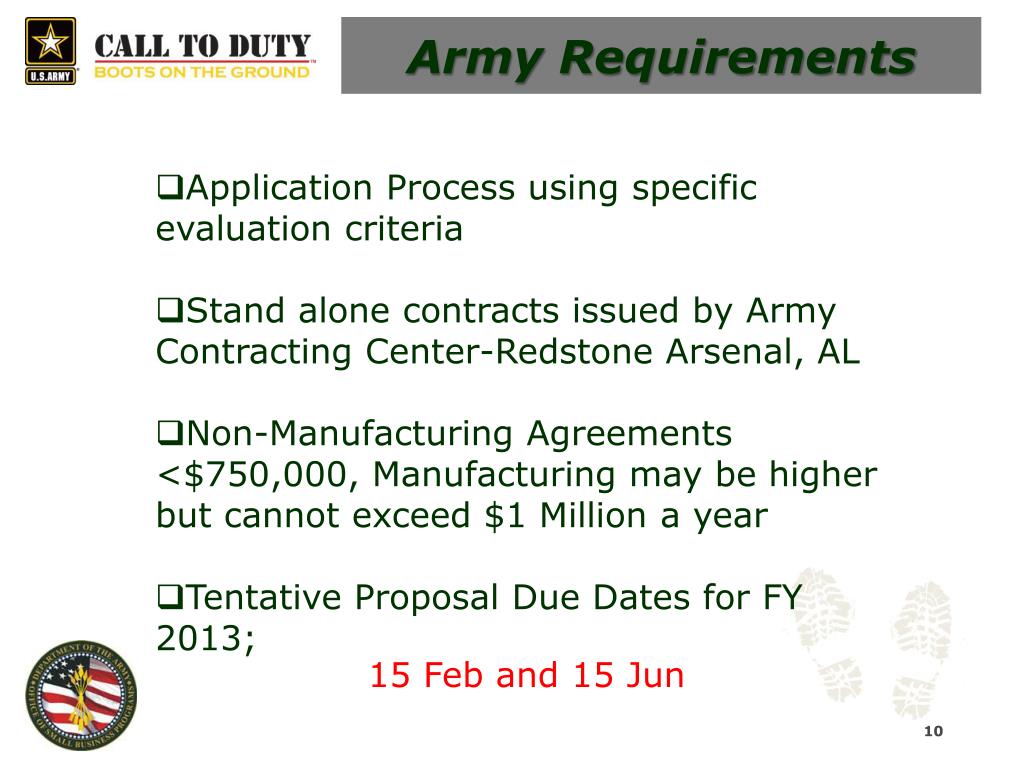 U.S.ARMY

CALL TO DUTY
BOOTS ON THE GROUND

Army Requirements

❑Application Process using specific evaluation criteria

❑Stand alone contracts issued by Army Contracting Center-Redstone Arsenal, AL

❑Non-Manufacturing Agreements <\$750,000, Manufacturing may be higher but cannot exceed \$1 Million a year

❑Tentative Proposal Due Dates for FY 2013;
15 Feb and 15 Jun

DEPARTMENT OF THE ARMY
OFFICE OF SMALL BUSINESS PROGRAMS

10